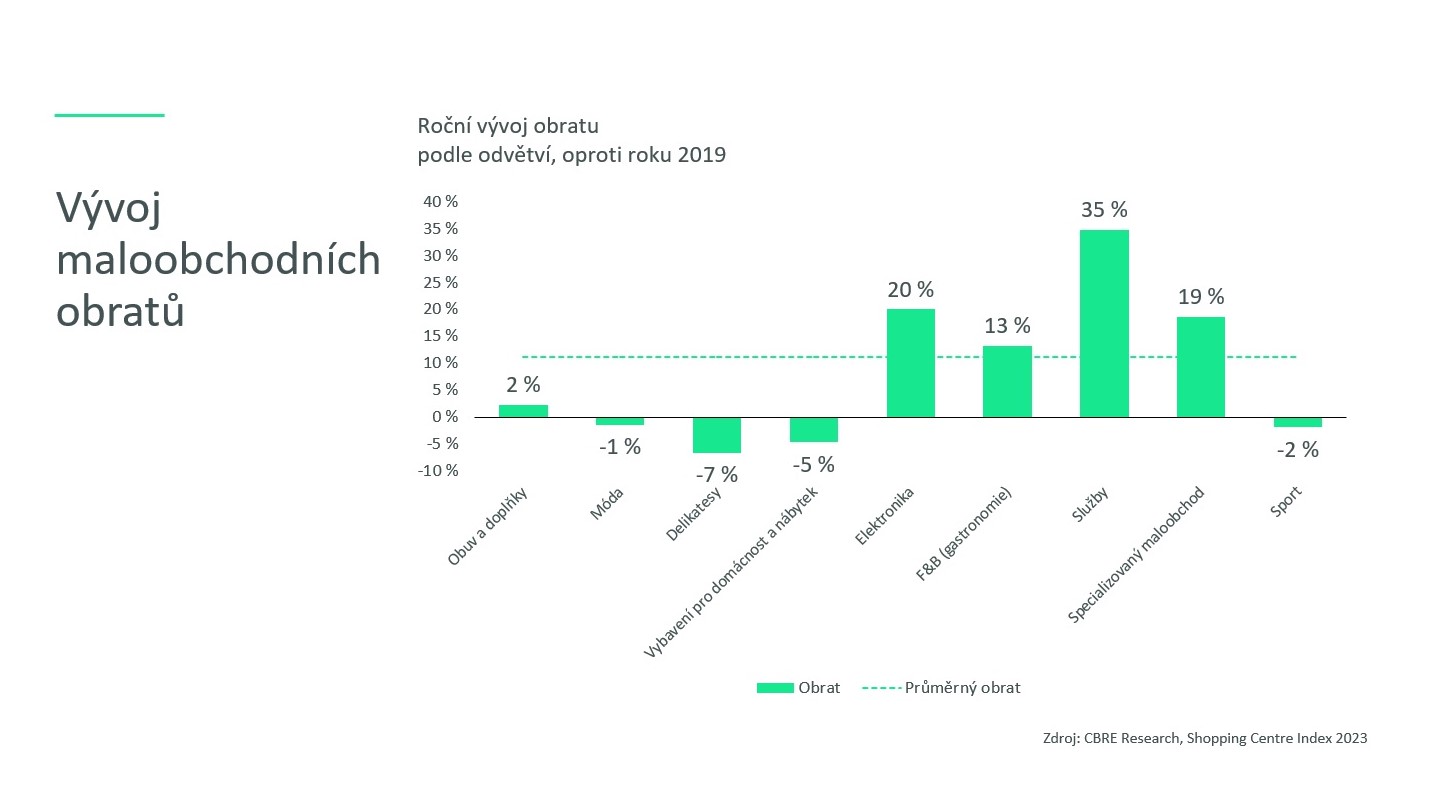 Vývoj maloobchodních obratů

Roční vývoj obratu
podle odvětví, oproti roku 2019

40 %
35 %
30 %
25 %
20 %
15 %
10 %
5 %
0 %
-5 %
-10 %

2 %
-1 %
-7 %
-5 %
20 %
13 %
35 %
19 %
-2 %

Obuv a doplňky
Móda
Delikatesy
Vybavení pro domácnost a nábytek
Elektronika
F&B (gastronomie)
Služby
Specializovaný maloobchod
Sport

Obrat
Průměrný obrat

Zdroj: CBRE Research, Shopping Centre Index 2023